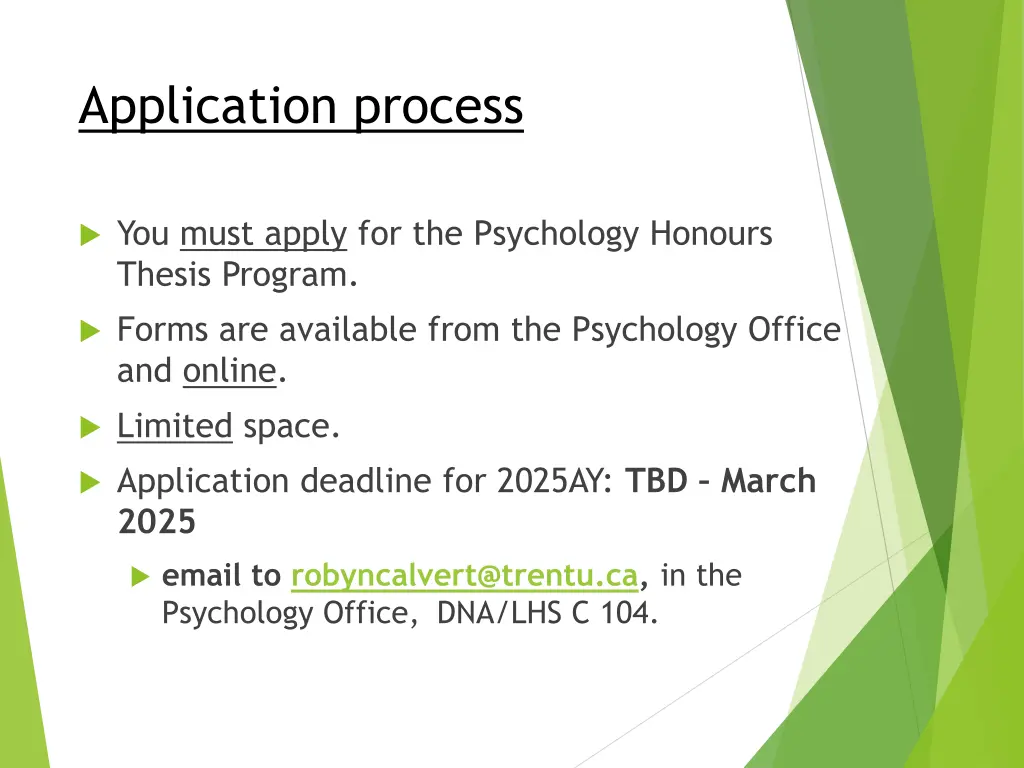 Application process

You must apply for the Psychology Honours Thesis Program.

Forms are available from the Psychology Office and online.

Limited space.

Application deadline for 2025AY: TBD – March 2025

email to robyncalvert@trentu.ca, in the Psychology Office, DNA/LHS C 104.